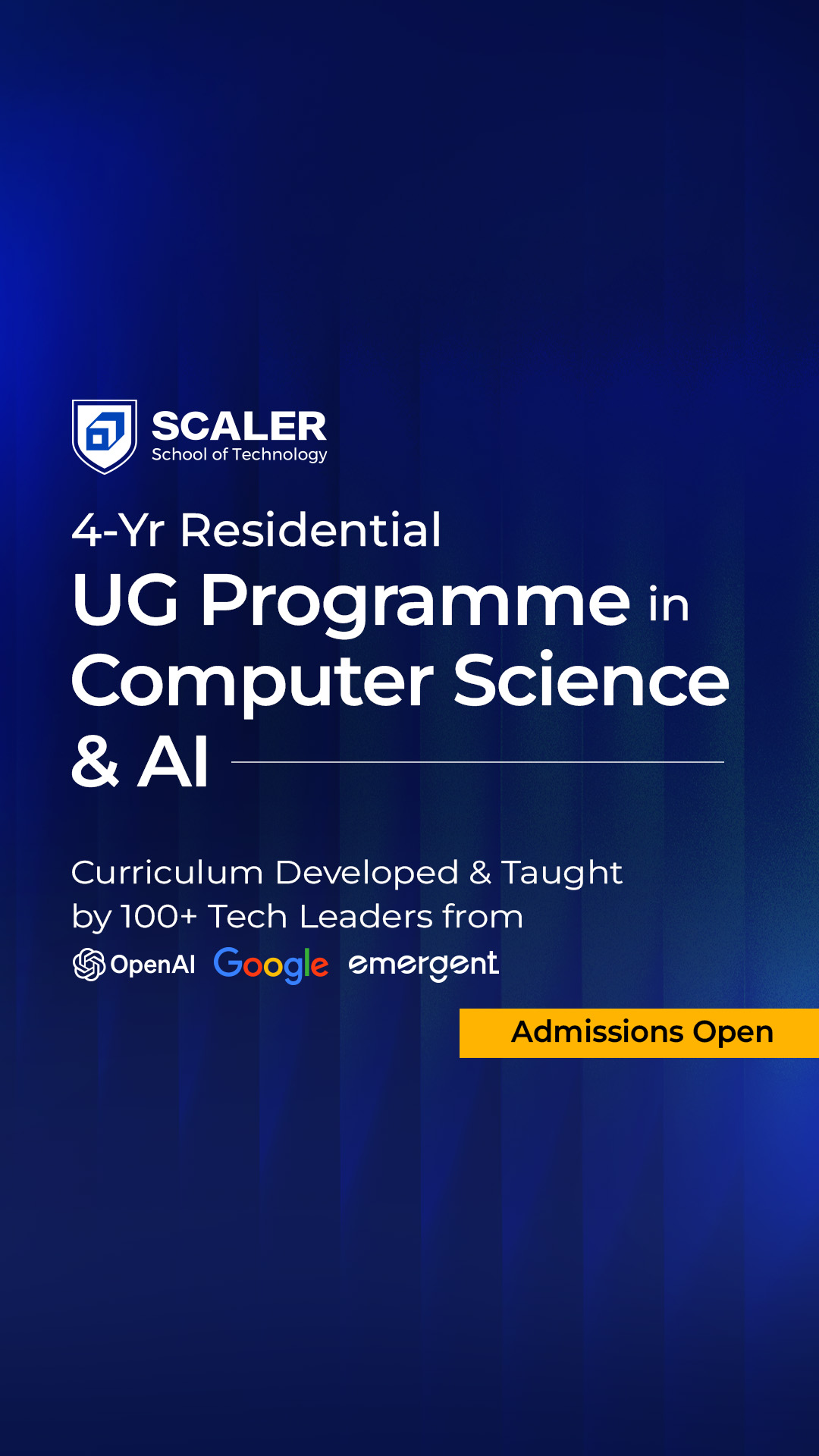 SCALER
School of Technology

4-Yr Residential
UG Programme in
Computer Science
& AI

Curriculum Developed & Taught by 100+ Tech Leaders from

OpenAI Google emergent

Admissions Open